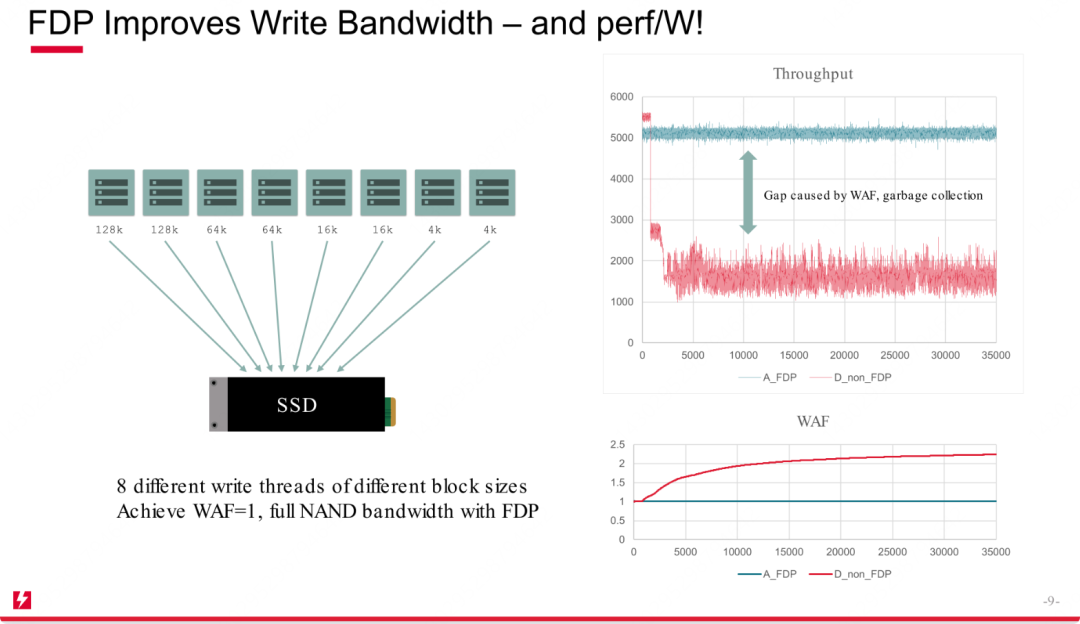 FDP Improves Write Bandwidth – and perf/W!

128k 128k 64k 64k 16k 16k 4k 4k

SSD

8 different write threads of different block sizes
Achieve WAF=1, full NAND bandwidth with FDP

Throughput

6000
5000
4000
3000
2000
1000
0

Gap caused by WAF, garbage collection

0 5000 10000 15000 20000 25000 30000 35000

A_FDP D_non_FDP

WAF

2.5
2
1.5
1
0.5
0

0 5000 10000 15000 20000 25000 30000 35000

A_FDP D_non_FDP

-9-